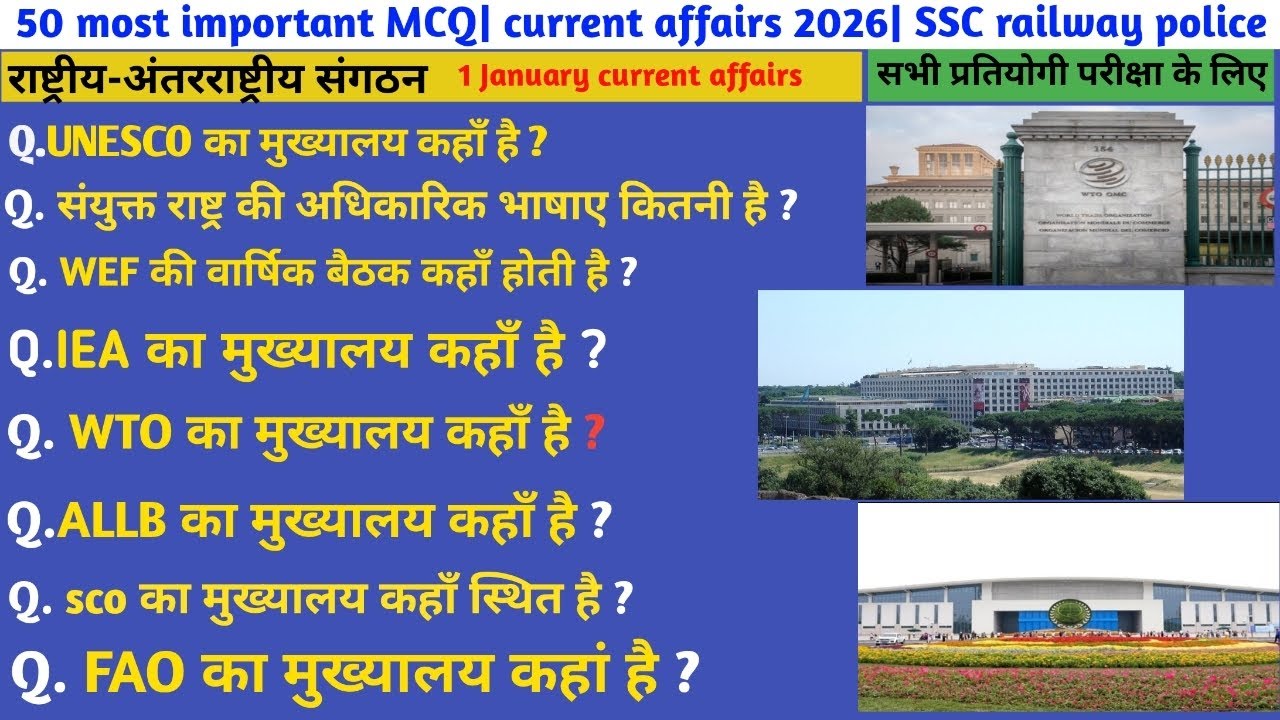 50 most important MCQ| current affairs 2026| SSC railway police

राष्ट्रीय-अंतरराष्ट्रीय संगठन 1 January current affairs

सभी प्रतियोगी परीक्षा के लिए

Q.UNESCO का मुख्यालय कहाँ है ?

Q. संयुक्त राष्ट्र की अधिकारिक भाषाए कितनी है ?

Q. WEF की वार्षिक बैठक कहाँ होती है ?

Q.IEA का मुख्यालय कहाँ है ?

Q. WTO का मुख्यालय कहाँ है ?

Q.ALLB का मुख्यालय कहाँ है ?

Q. sco का मुख्यालय कहाँ स्थित है ?

Q. FAO का मुख्यालय कहां है ?

WTO OMC

WORLD TRADE ORGANIZATION
ORGANISATION MONDIALE DU COMMERCE
ORGANIZACIÓN MUNDIAL DEL COMERCIO